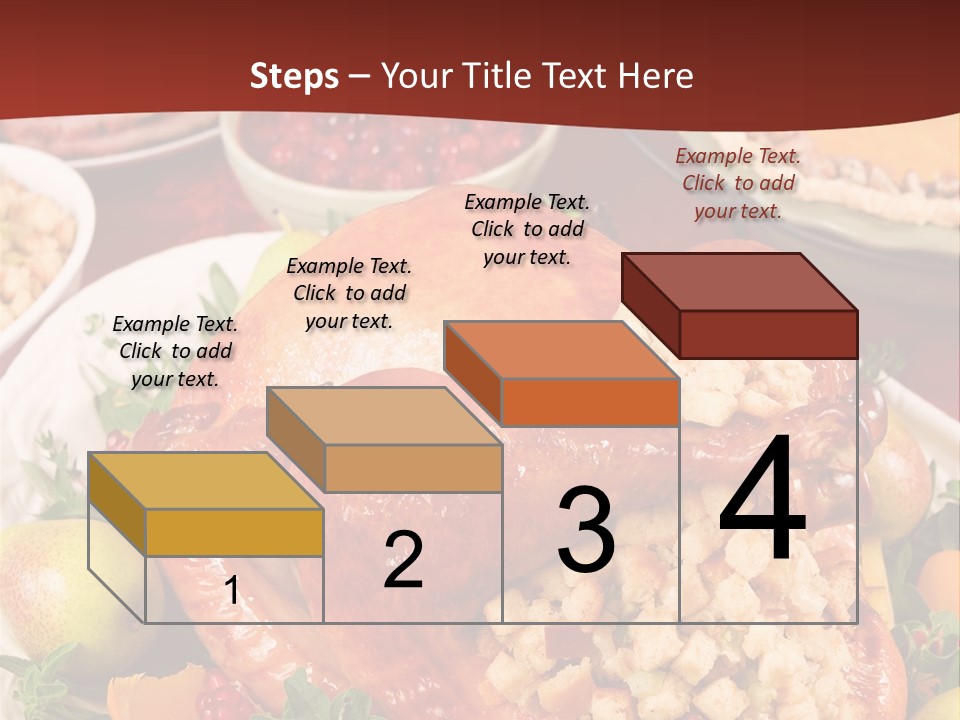 Steps – Your Title Text Here

Example Text. Click to add your text.

Example Text. Click to add your text.

Example Text. Click to add your text.

Example Text. Click to add your text.

1

2

3

4